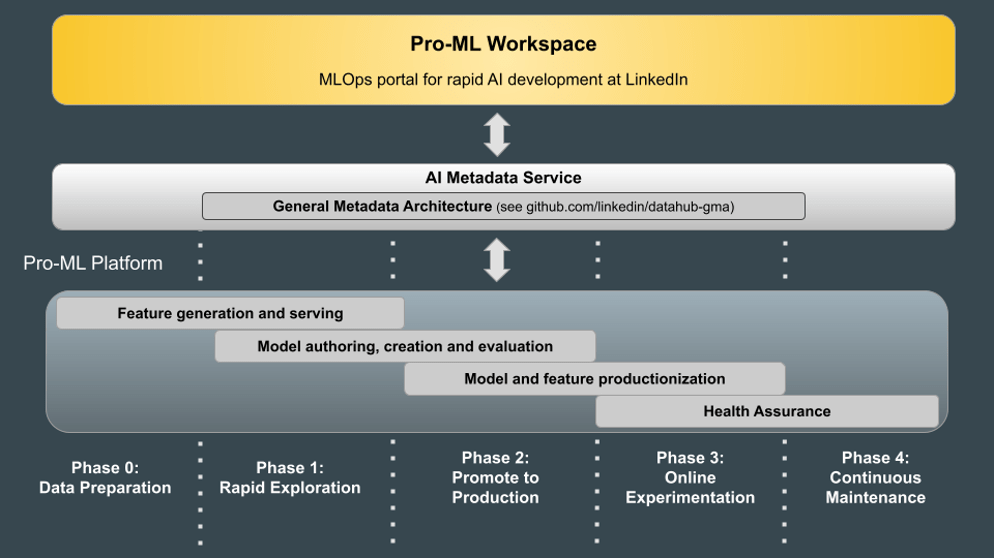 Pro-ML Workspace

MLOps portal for rapid AI development at LinkedIn

AI Metadata Service

General Metadata Architecture (see github.com/linkedin/datahub-gma)

Pro-ML Platform

Feature generation and serving

Model authoring, creation and evaluation

Model and feature productionization

Health Assurance

Phase 0: Data Preparation

Phase 1: Rapid Exploration

Phase 2: Promote to Production

Phase 3: Online Experimentation

Phase 4: Continuous Maintenance